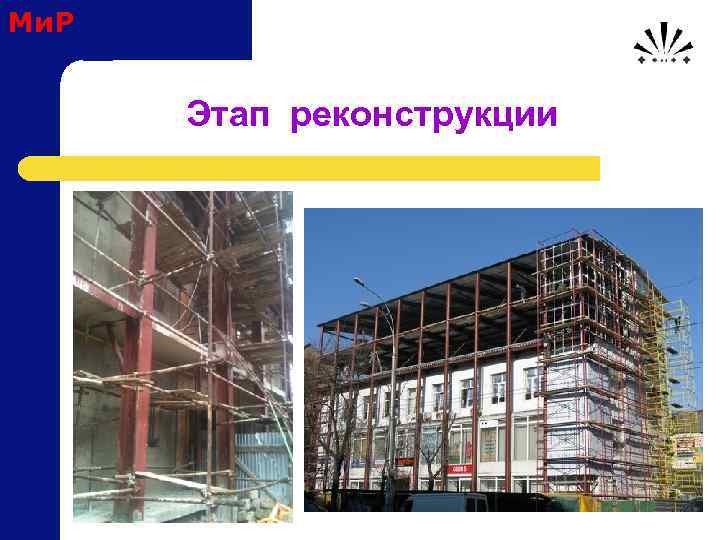 МиР

Этап реконструкции